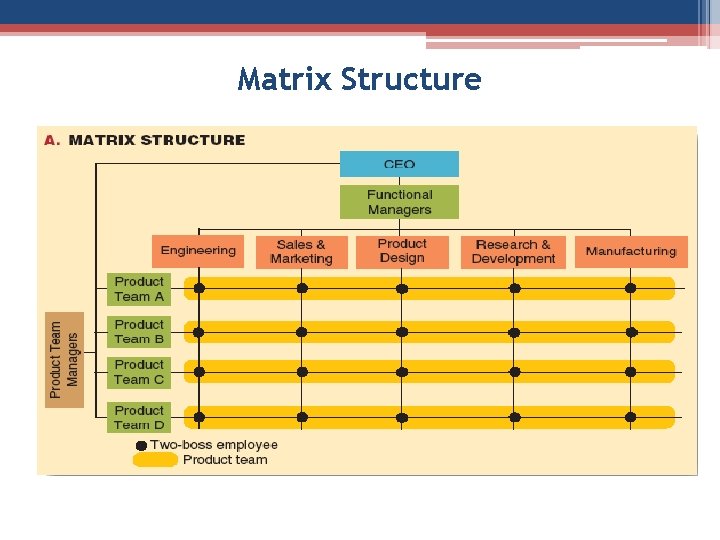 Matrix Structure

A. MATRIX STRUCTURE

CEO

Functional Managers

Engineering

Sales & Marketing

Product Design

Research & Development

Manufacturing

Product Team Managers

Product Team A

Product Team B

Product Team C

Product Team D

Two-boss employee

Product team